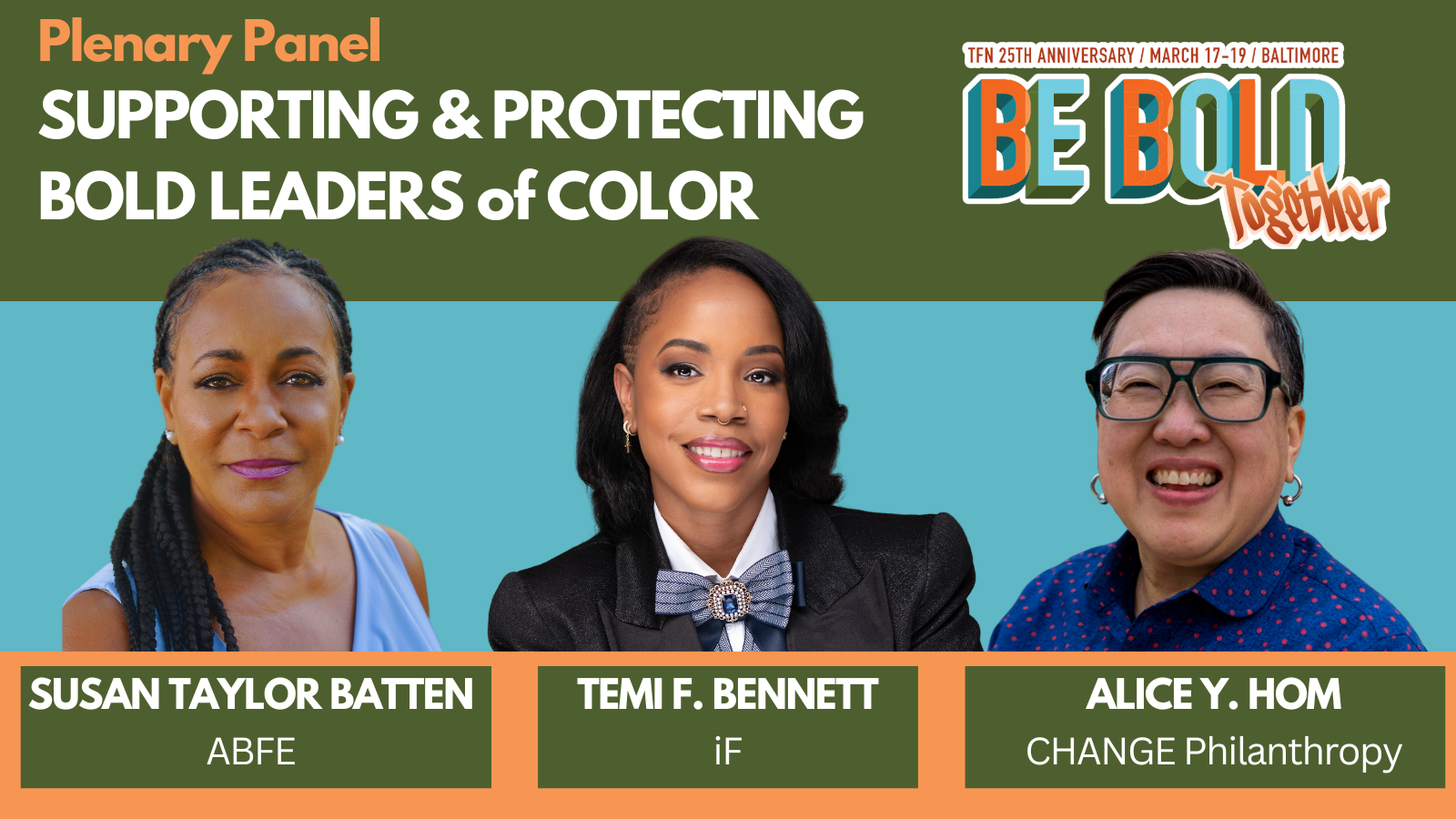 Plenary Panel
SUPPORTING & PROTECTING BOLD LEADERS of COLOR

TFN 25TH ANNIVERSARY / MARCH 17-19 / BALTIMORE
BE BOLD Together

SUSAN TAYLOR BATTEN
ABFE

TEMI F. BENNETT
iF

ALICE Y. HOM
CHANGE Philanthropy